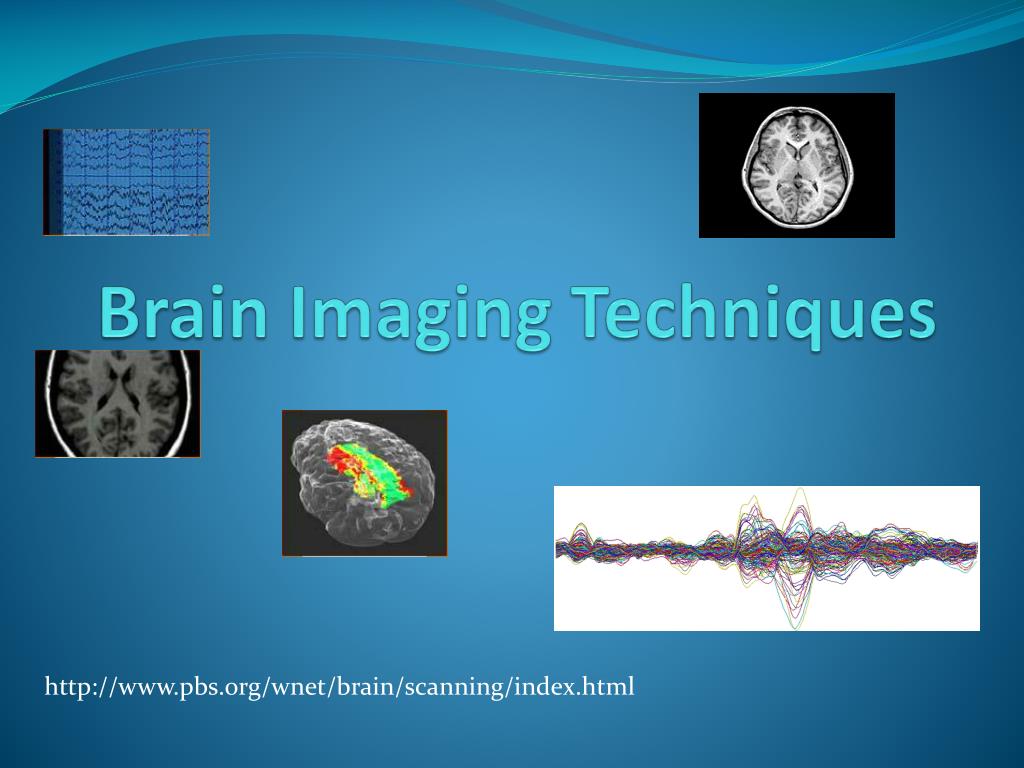 Brain Imaging Techniques

http://www.pbs.org/wnet/brain/scanning/index.html